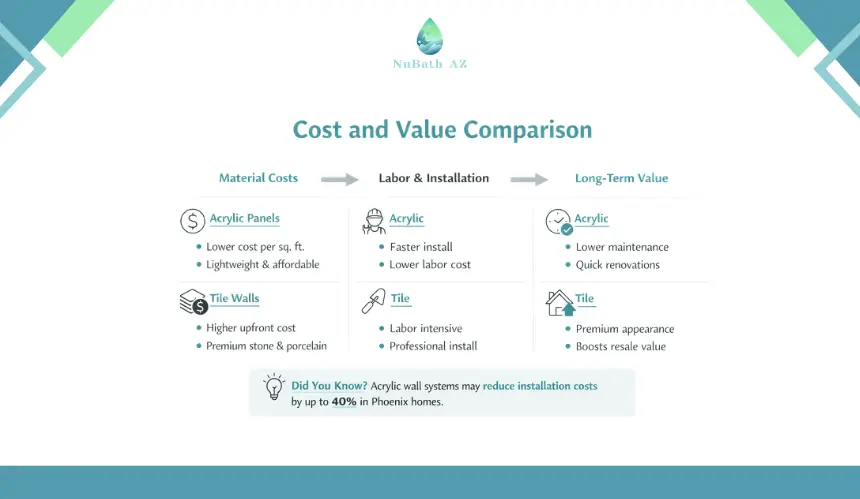 NuBath AZ

Cost and Value Comparison

Material Costs

Acrylic Panels
- Lower cost per sq. ft.
- Lightweight & affordable

Tile Walls
- Higher upfront cost
- Premium stone & porcelain

Labor & Installation

Acrylic
- Faster install
- Lower labor cost

Tile
- Labor intensive
- Professional install

Long-Term Value

Acrylic
- Lower maintenance
- Quick renovations

Tile
- Premium appearance
- Boosts resale value

Did You Know? Acrylic wall systems may reduce installation costs by up to 40% in Phoenix homes.